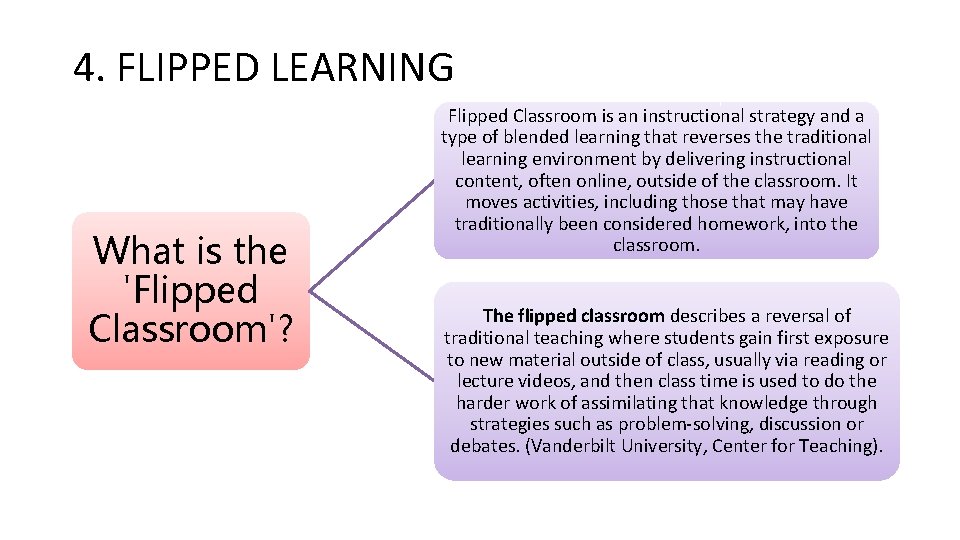 4. FLIPPED LEARNING

What is the 'Flipped Classroom'?

Flipped Classroom is an instructional strategy and a type of blended learning that reverses the traditional learning environment by delivering instructional content, often online, outside of the classroom. It moves activities, including those that may have traditionally been considered homework, into the classroom.

The flipped classroom describes a reversal of traditional teaching where students gain first exposure to new material outside of class, usually via reading or lecture videos, and then class time is used to do the harder work of assimilating that knowledge through strategies such as problem-solving, discussion or debates. (Vanderbilt University, Center for Teaching).